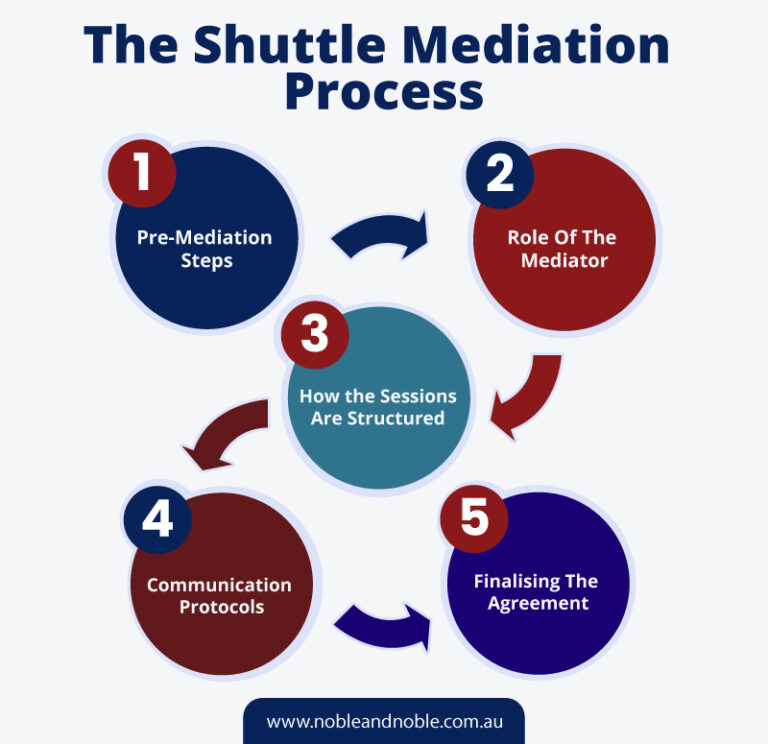 The Shuttle Mediation Process

1
Pre-Mediation Steps

2
Role Of The Mediator

3
How the Sessions Are Structured

4
Communication Protocols

5
Finalising The Agreement

www.nobleandnoble.com.au